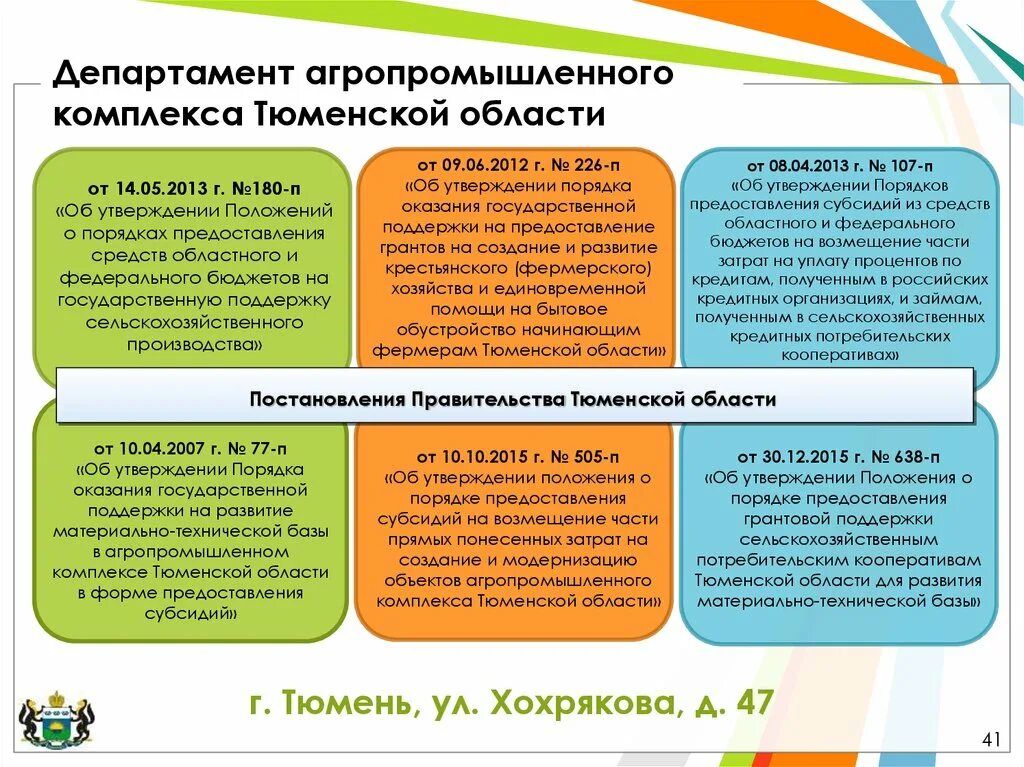 Департамент агропромышленного комплекса Тюменской области

от 14.05.2013 г. №180-п «Об утверждении Положений о порядках предоставления средств областного и федерального бюджетов на государственную поддержку сельскохозяйственного производства»

от 09.06.2012 г. № 226-п «Об утверждении порядка оказания государственной поддержки на предоставление грантов на создание и развитие крестьянского (фермерского) хозяйства и единовременной помощи на бытовое обустройство начинающим фермерам Тюменской области»

от 08.04.2013 г. № 107-п «Об утверждении Порядков предоставления субсидий из средств областного и федерального бюджетов на возмещение части затрат на уплату процентов по кредитам, полученным в российских кредитных организациях, и займам, полученным в сельскохозяйственных кредитных потребительских кооперативах»

Постановления Правительства Тюменской области

от 10.04.2007 г. № 77-п «Об утверждении Порядка оказания государственной поддержки на развитие материально-технической базы в агропромышленном комплексе Тюменской области в форме предоставления субсидий»

от 10.10.2015 г. № 505-п «Об утверждении положения о порядке предоставления субсидий на возмещение части прямых понесенных затрат на создание и модернизацию объектов агропромышленного комплекса Тюменской области»

от 30.12.2015 г. № 638-п «Об утверждении Положения о порядке предоставления грантовой поддержки сельскохозяйственным потребительским кооперативам Тюменской области для развития материально-технической базы»

г. Тюмень, ул. Хохрякова, д. 47

41